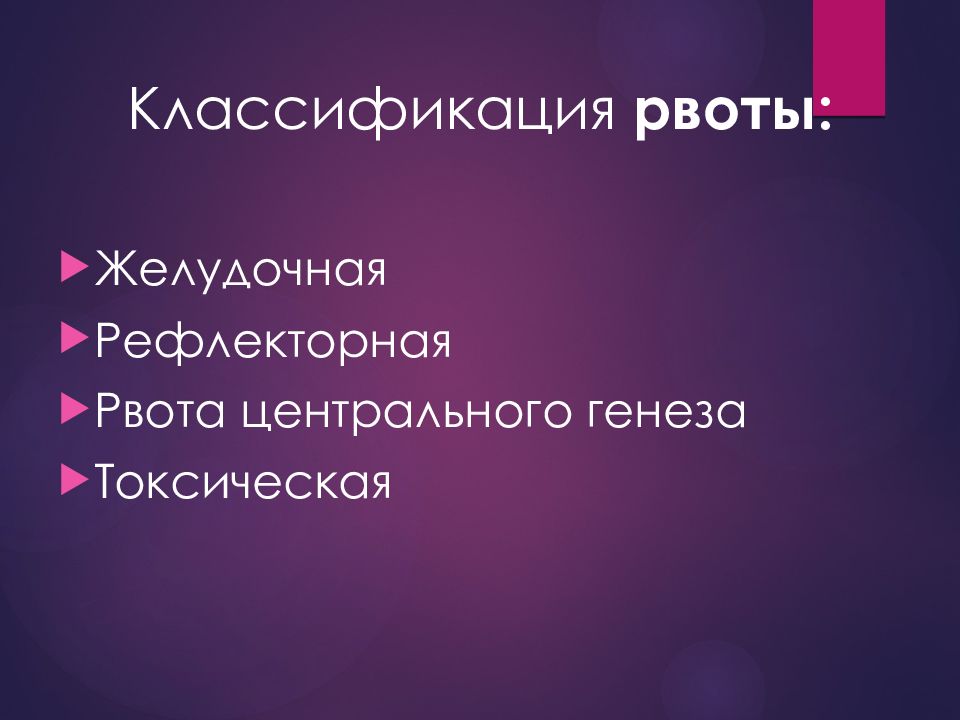 Классификация рвоты:

Желудочная
Рефлекторная
Рвота центрального генеза
Токсическая